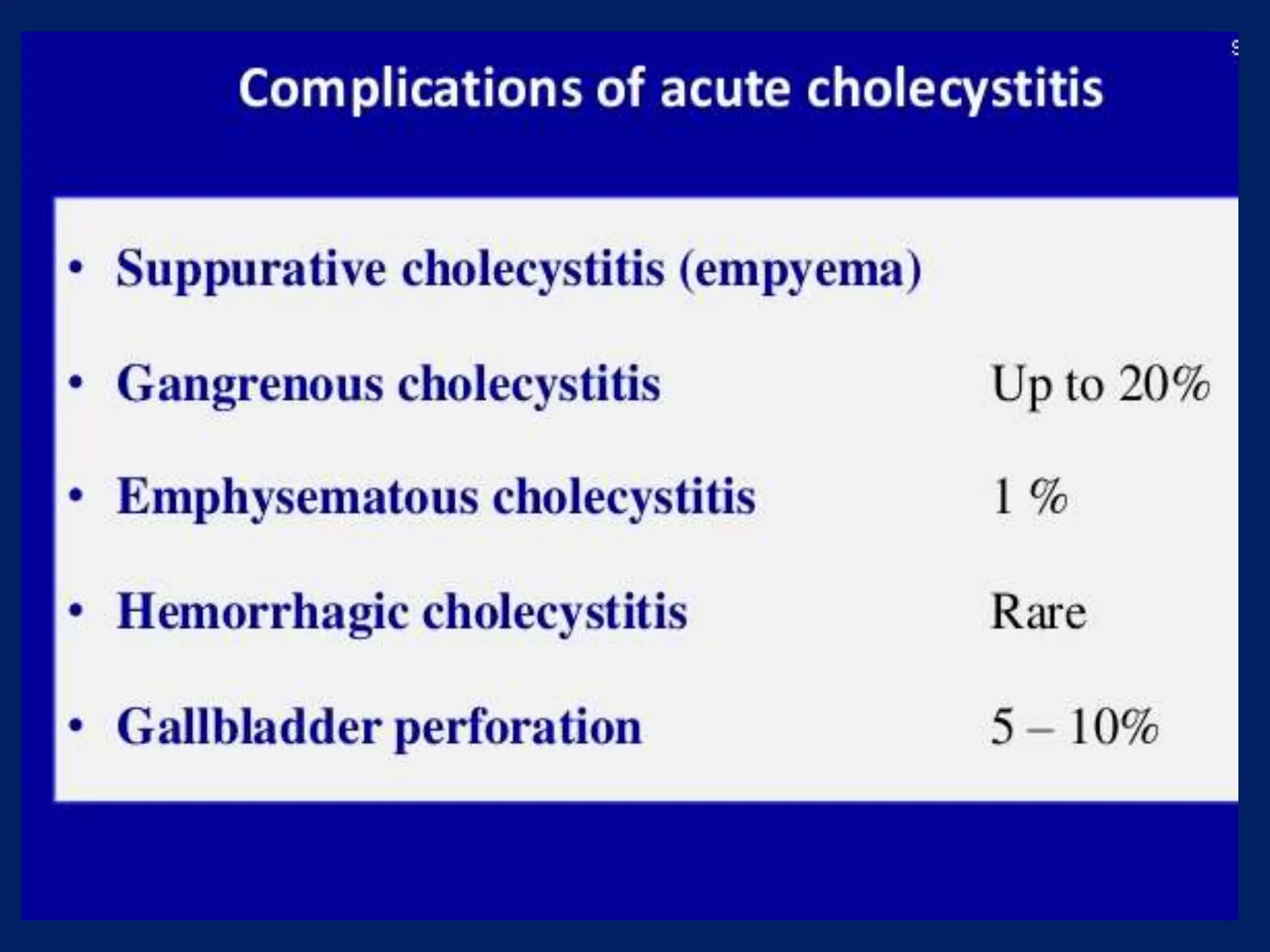 Complications of acute cholecystitis

• Suppurative cholecystitis (empyema)

• Gangrenous cholecystitis Up to 20%

• Emphysematous cholecystitis 1 %

• Hemorrhagic cholecystitis Rare

• Gallbladder perforation 5 – 10%